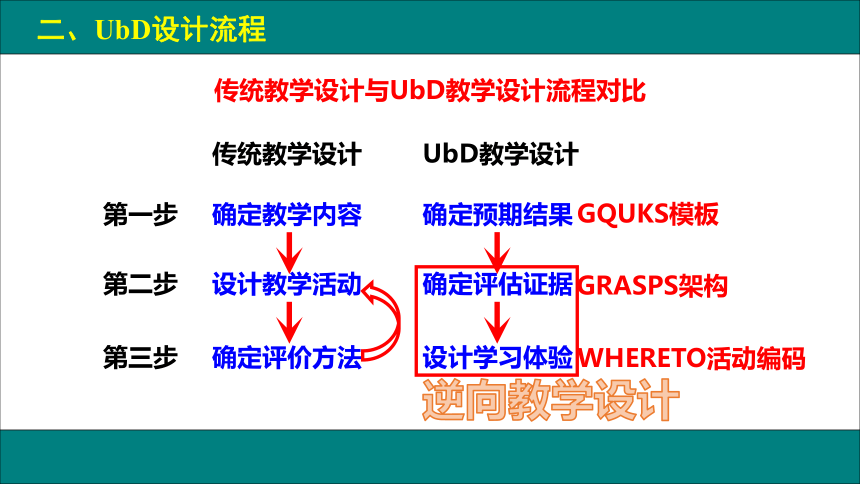 二、UbD设计流程

传统教学设计与UbD教学设计流程对比

| | 传统教学设计 | UbD教学设计 | |
|---|---|---|---|
| 第一步 | 确定教学内容 | 确定预期结果 | GQUKS模板 |
| 第二步 | 设计教学活动 | 确定评估证据 | GRASPS架构 |
| 第三步 | 确定评价方法 | 设计学习体验 | WHERETO活动编码 |

逆向教学设计